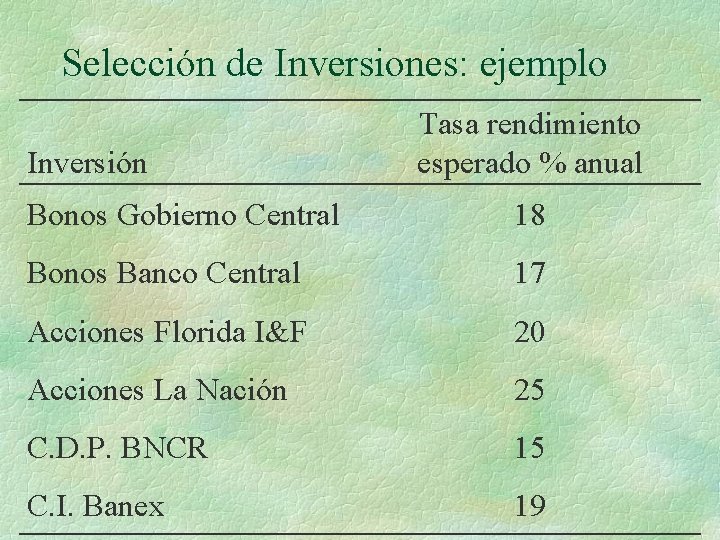 Selección de Inversiones: ejemplo

| Inversión | Tasa rendimiento esperado % anual |
|---|---|
| Bonos Gobierno Central | 18 |
| Bonos Banco Central | 17 |
| Acciones Florida I&F | 20 |
| Acciones La Nación | 25 |
| C.D.P. BNCR | 15 |
| C.I. Banex | 19 |